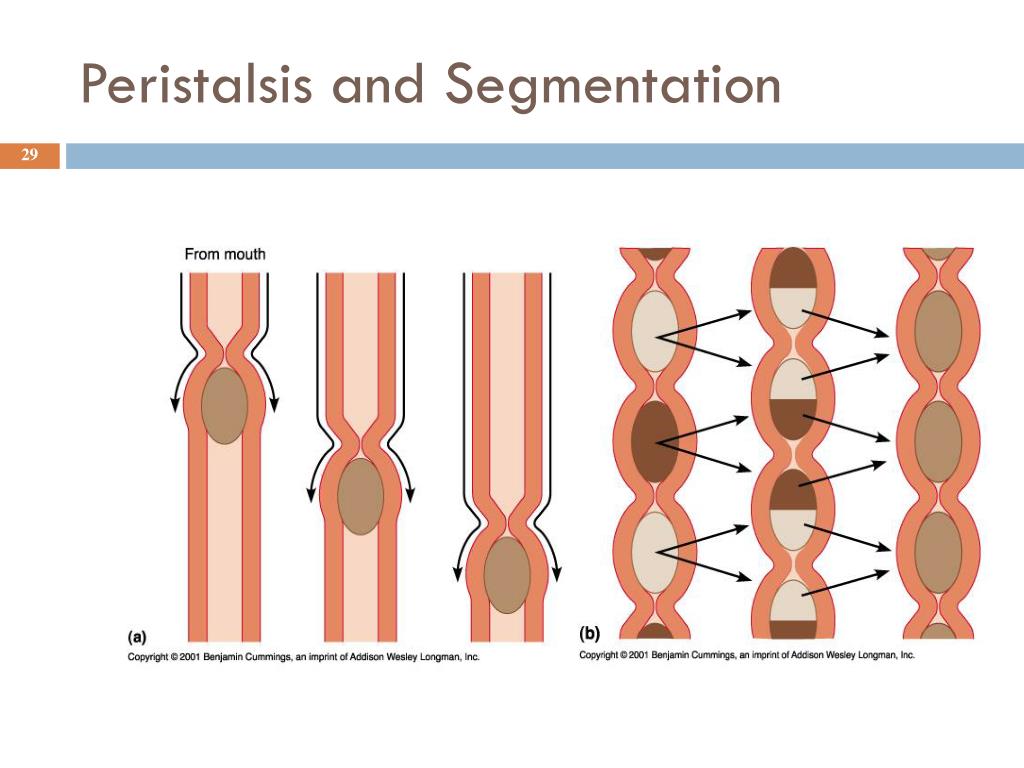 Peristalsis and Segmentation

29

From mouth

(a)

Copyright © 2001 Benjamin Cummings, an imprint of Addison Wesley Longman, Inc.

(b)

Copyright © 2001 Benjamin Cummings, an imprint of Addison Wesley Longman, Inc.